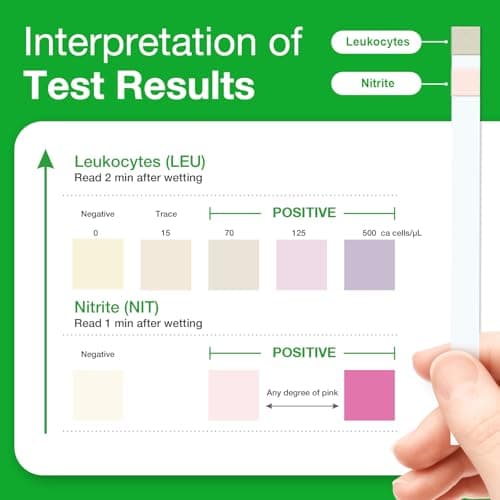 Interpretation of
Test Results

Leukocytes

Nitrite

Leukocytes (LEU)
Read 2 min after wetting

Negative Trace POSITIVE

0 15 70 125 500 ca cells/μL

Nitrite (NIT)
Read 1 min after wetting

Negative POSITIVE

Any degree of pink